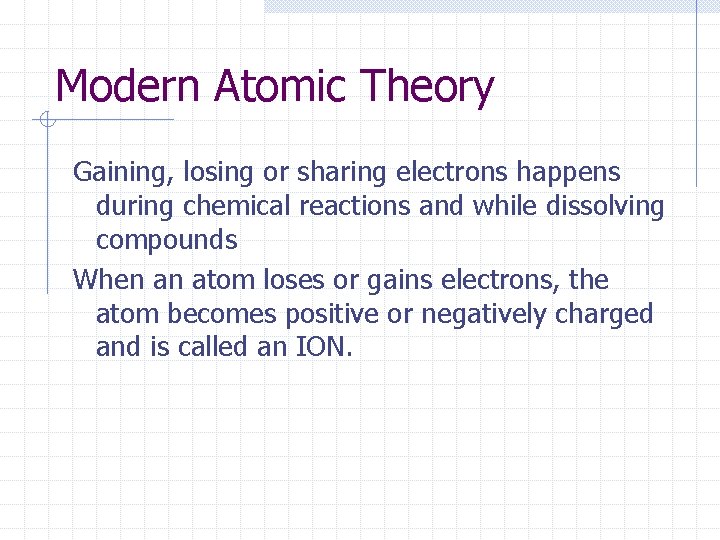 Modern Atomic Theory

Gaining, losing or sharing electrons happens during chemical reactions and while dissolving compounds

When an atom loses or gains electrons, the atom becomes positive or negatively charged and is called an ION.